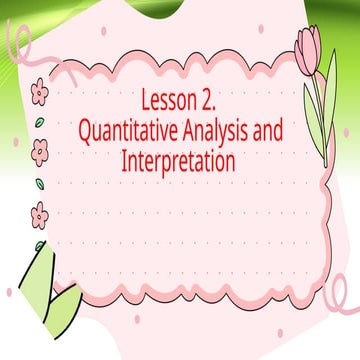 Lesson 2.
Quantitative Analysis and Interpretation